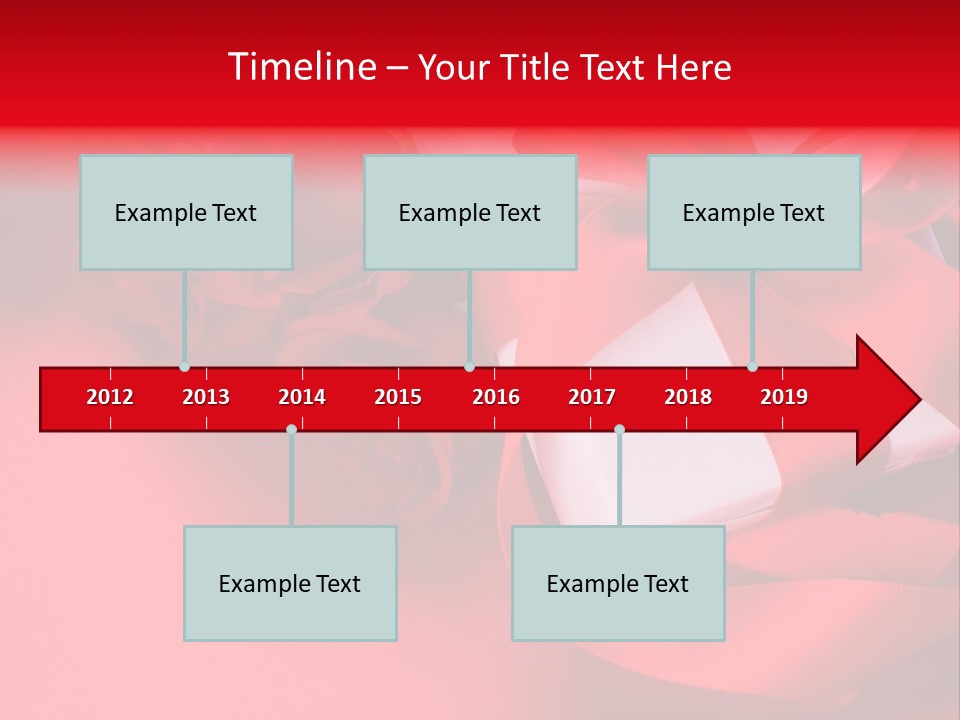 Timeline – Your Title Text Here

Example Text

Example Text

Example Text

2012 2013 2014 2015 2016 2017 2018 2019

Example Text

Example Text